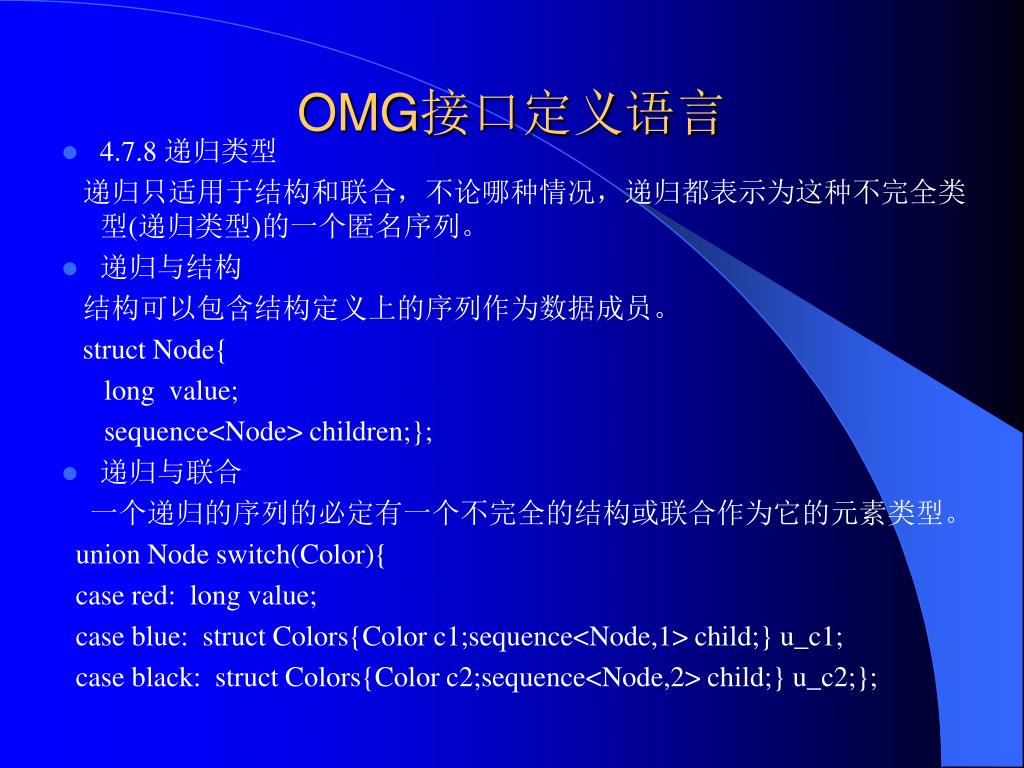 OMG接口定义语言

4.7.8 递归类型

递归只适用于结构和联合，不论哪种情况，递归都表示为这种不完全类型(递归类型)的一个匿名序列。

递归与结构

结构可以包含结构定义上的序列作为数据成员。

struct Node{
long value;
sequence<Node> children;};

递归与联合

一个递归的序列的必定有一个不完全的结构或联合作为它的元素类型。

union Node switch(Color){
case red: long value;
case blue: struct Colors{Color c1;sequence<Node,1> child;} u_c1;
case black: struct Colors{Color c2;sequence<Node,2> child;} u_c2;};